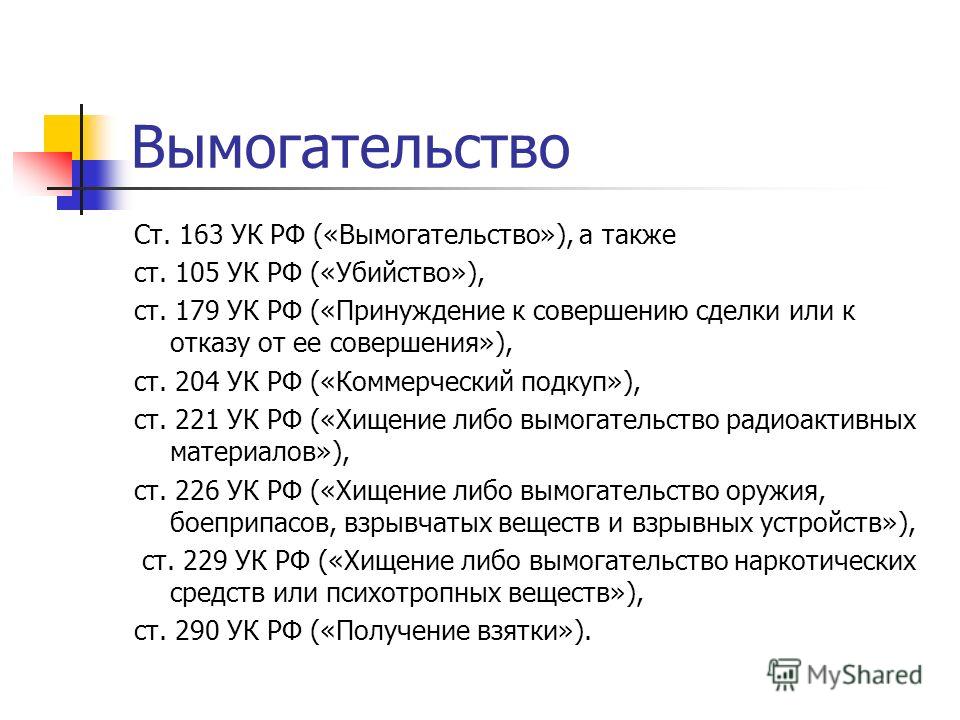 Вымогательство

Ст. 163 УК РФ («Вымогательство»), а также

ст. 105 УК РФ («Убийство»),

ст. 179 УК РФ («Принуждение к совершению сделки или к отказу от ее совершения»),

ст. 204 УК РФ («Коммерческий подкуп»),

ст. 221 УК РФ («Хищение либо вымогательство радиоактивных материалов»),

ст. 226 УК РФ («Хищение либо вымогательство оружия, боеприпасов, взрывчатых веществ и взрывных устройств»),

ст. 229 УК РФ («Хищение либо вымогательство наркотических средств или психотропных веществ»),

ст. 290 УК РФ («Получение взятки»).

MyShared